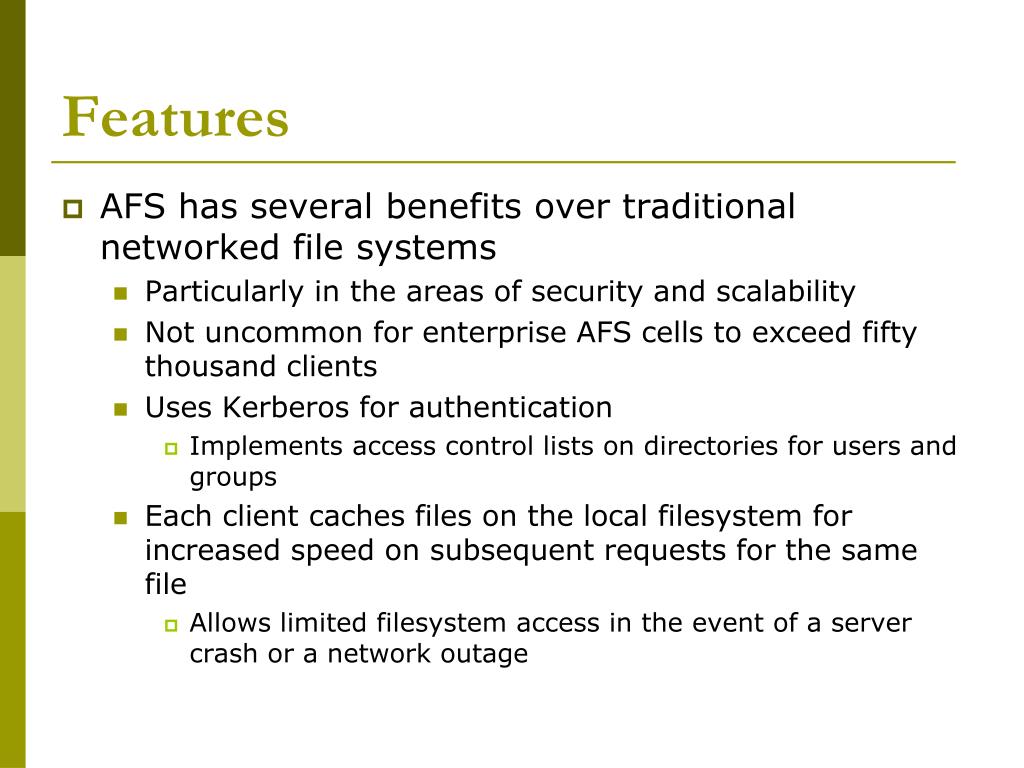 Features

AFS has several benefits over traditional networked file systems

Particularly in the areas of security and scalability

Not uncommon for enterprise AFS cells to exceed fifty thousand clients

Uses Kerberos for authentication

Implements access control lists on directories for users and groups

Each client caches files on the local filesystem for increased speed on subsequent requests for the same file

Allows limited filesystem access in the event of a server crash or a network outage